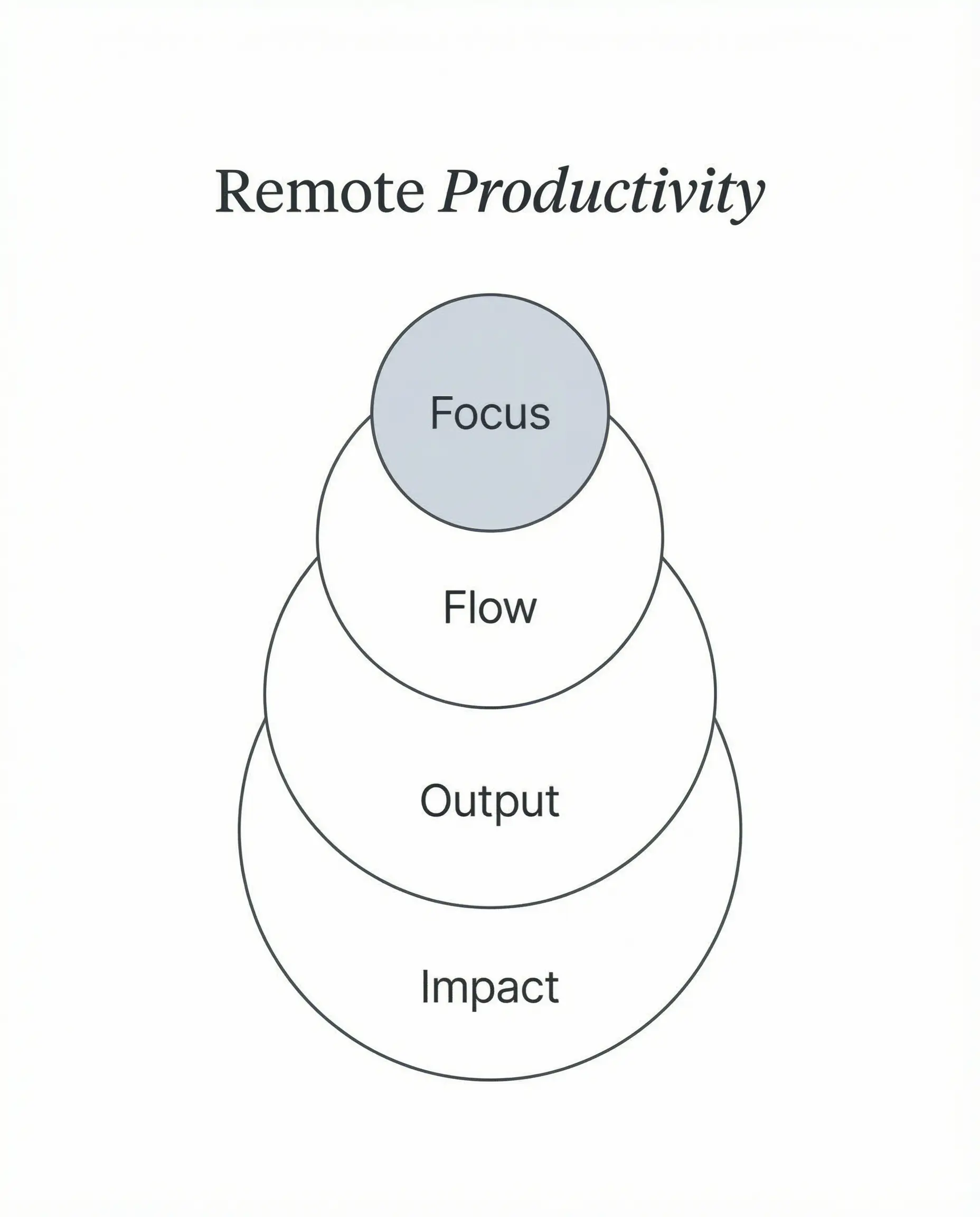 Remote Productivity

Focus

Flow

Output

Impact